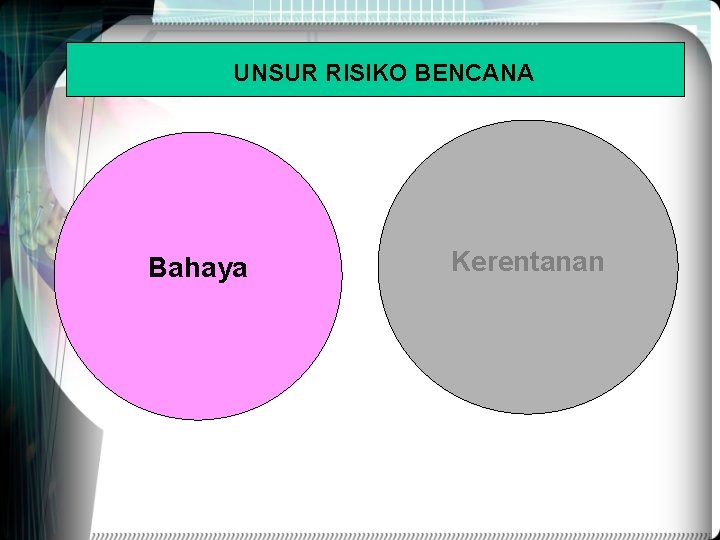 UNSUR RISIKO BENCANA

Bahaya

Kerentanan